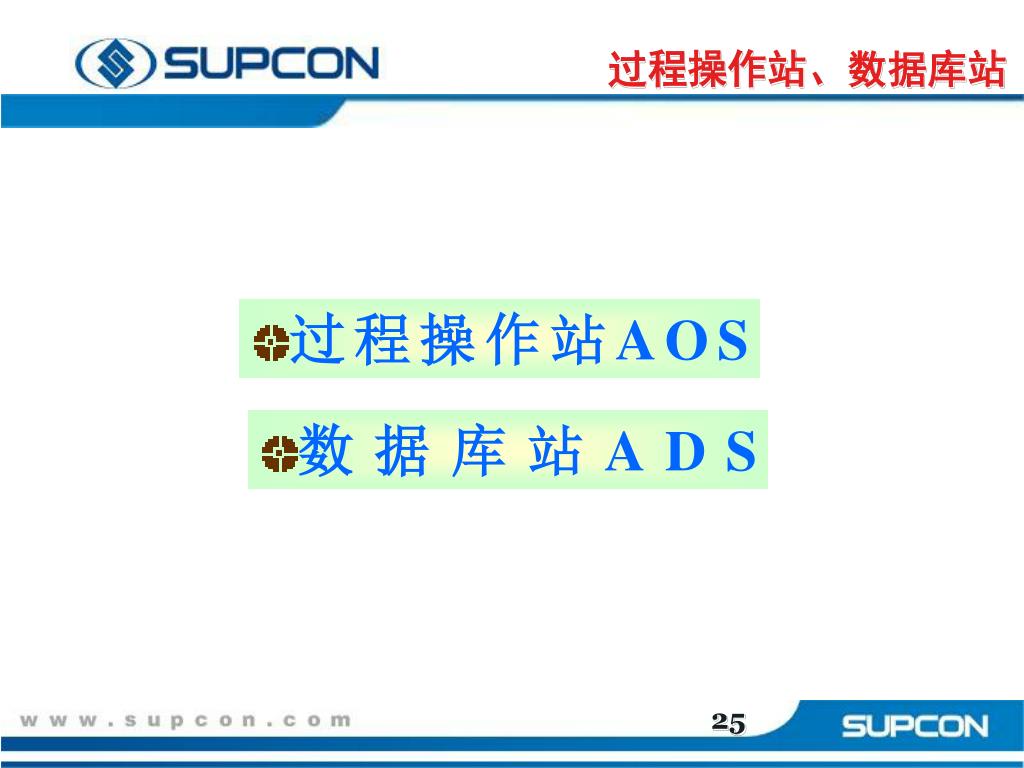 SUPCON

过程操作站、数据库站

过程操作站AOS

数据库站ADS

www.supcon.com

25

SUPCON